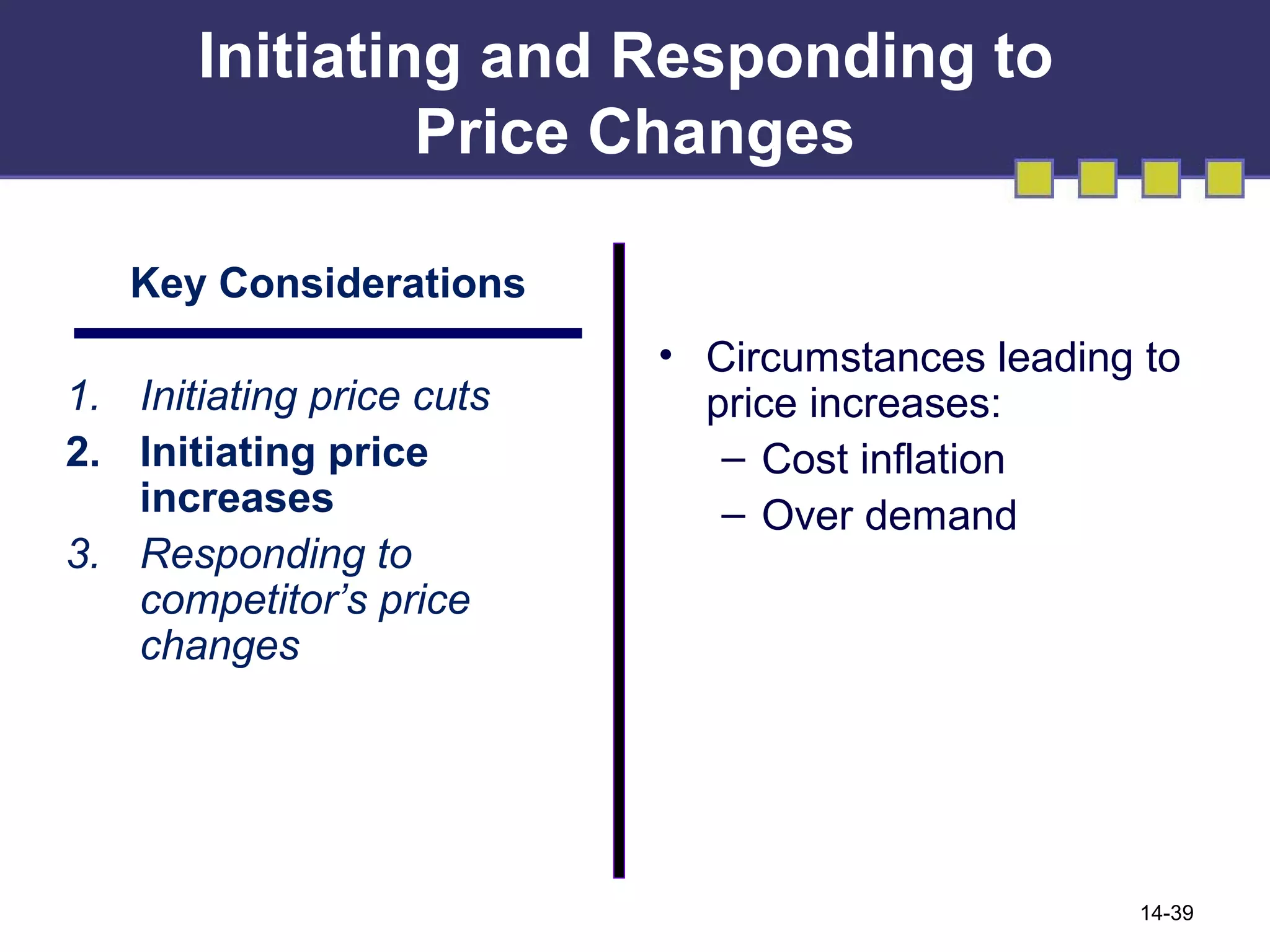 Initiating and Responding to Price Changes

Key Considerations

1. Initiating price cuts
2. Initiating price increases
3. Responding to competitor’s price changes

• Circumstances leading to price increases:
– Cost inflation
– Over demand

14-39